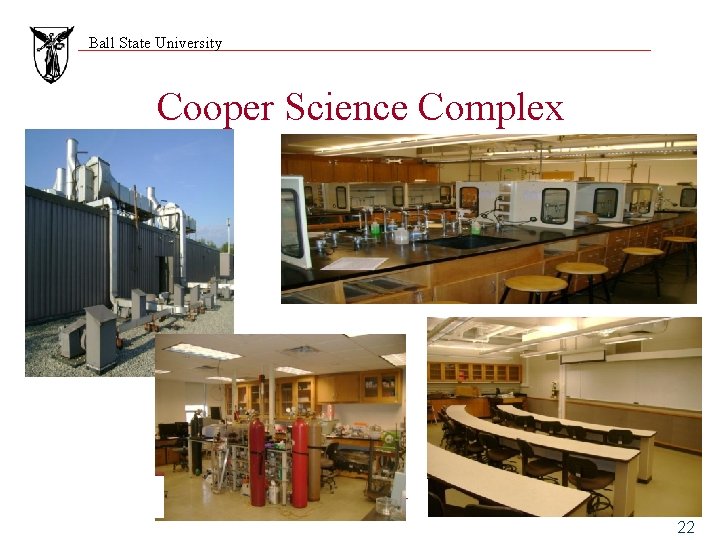 Ball State University

Cooper Science Complex

22